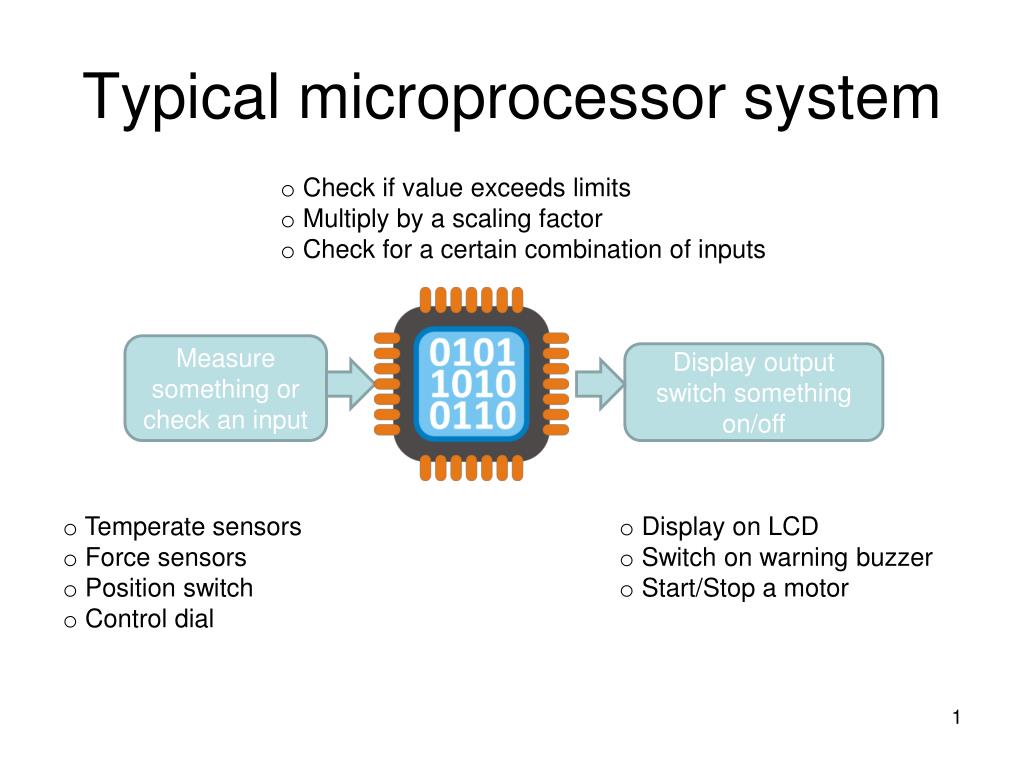 Typical microprocessor system

o Check if value exceeds limits
o Multiply by a scaling factor
o Check for a certain combination of inputs

Measure something or check an input

0101
1010
0110

Display output switch something on/off

o Temperate sensors
o Force sensors
o Position switch
o Control dial

o Display on LCD
o Switch on warning buzzer
o Start/Stop a motor

1